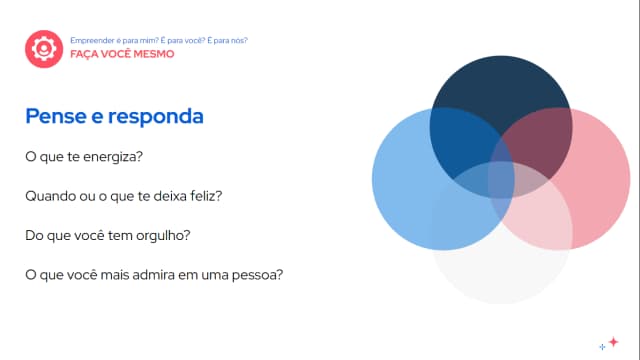 Empreender é para mim? É para você? É para nós?
FAÇA VOCÊ MESMO

Pense e responda

O que te energiza?

Quando ou o que te deixa feliz?

Do que você tem orgulho?

O que você mais admira em uma pessoa?